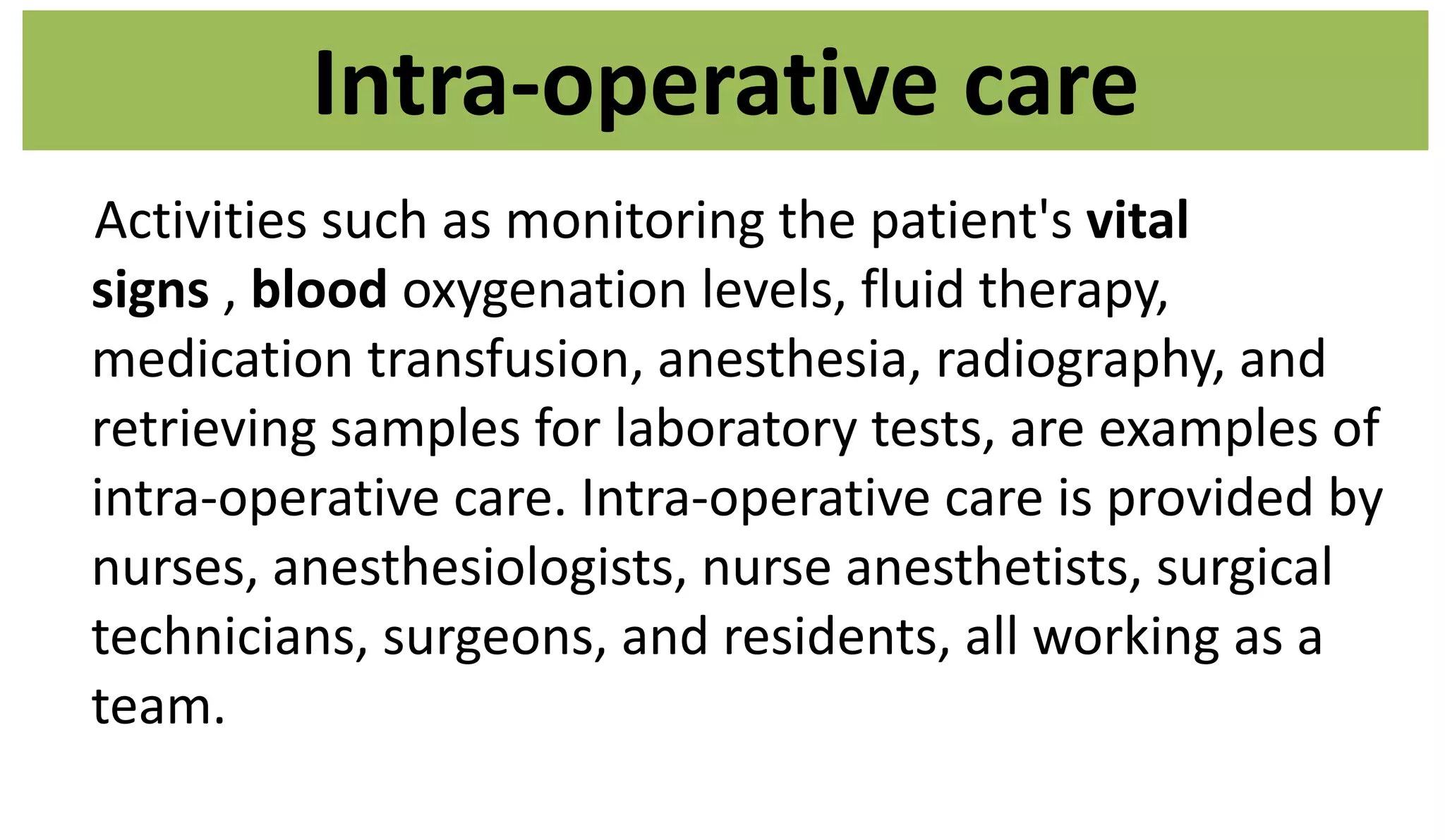 Intra-operative care

Activities such as monitoring the patient's vital signs , blood oxygenation levels, fluid therapy, medication transfusion, anesthesia, radiography, and retrieving samples for laboratory tests, are examples of intra-operative care. Intra-operative care is provided by nurses, anesthesiologists, nurse anesthetists, surgical technicians, surgeons, and residents, all working as a team.